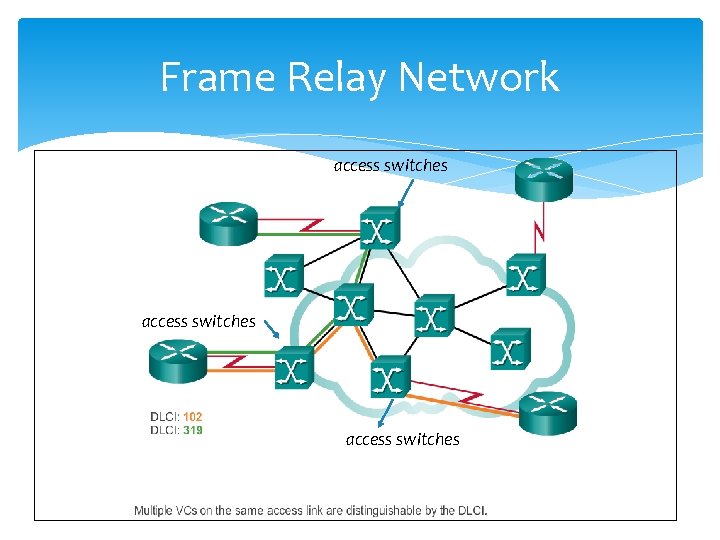 Frame Relay Network

access switches

access switches

DLCI: 102
DLCI: 319

access switches

Multiple VCs on the same access link are distinguishable by the DLCI.